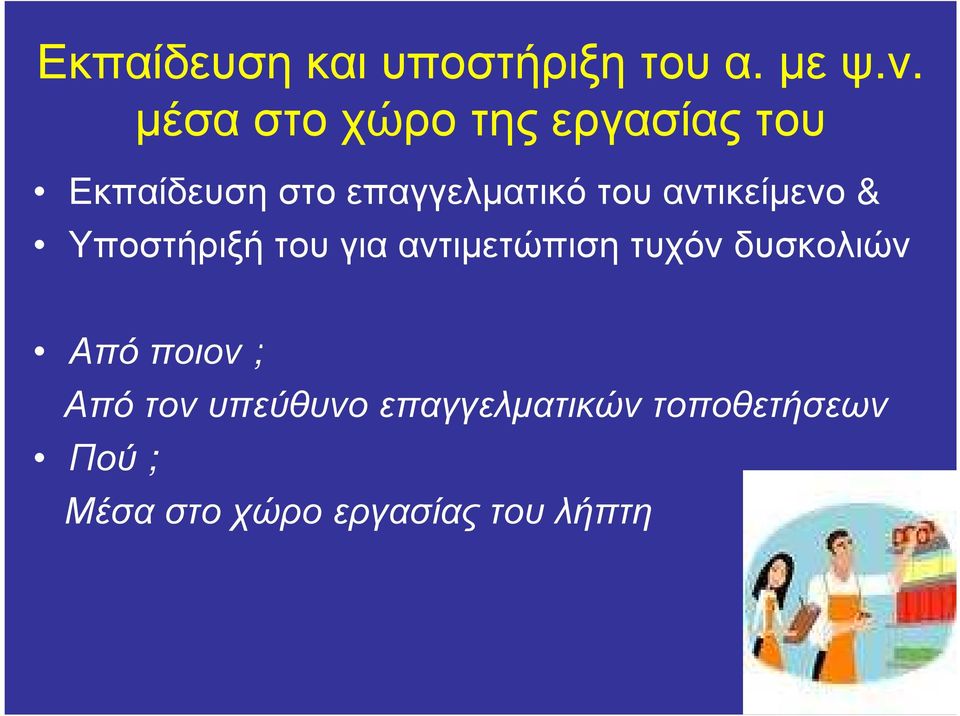 Εκπαίδευση και υποστήριξη του α. με ψ.ν. μέσα στο χώρο της εργασίας του

• Εκπαίδευση στο επαγγελματικό του αντικείμενο &
• Υποστήριξή του για αντιμετώπιση τυχόν δυσκολιών

• Από ποιον ;
Από τον υπεύθυνο επαγγελματικών τοποθετήσεων
• Πού ;
Μέσα στο χώρο εργασίας του λήπτη